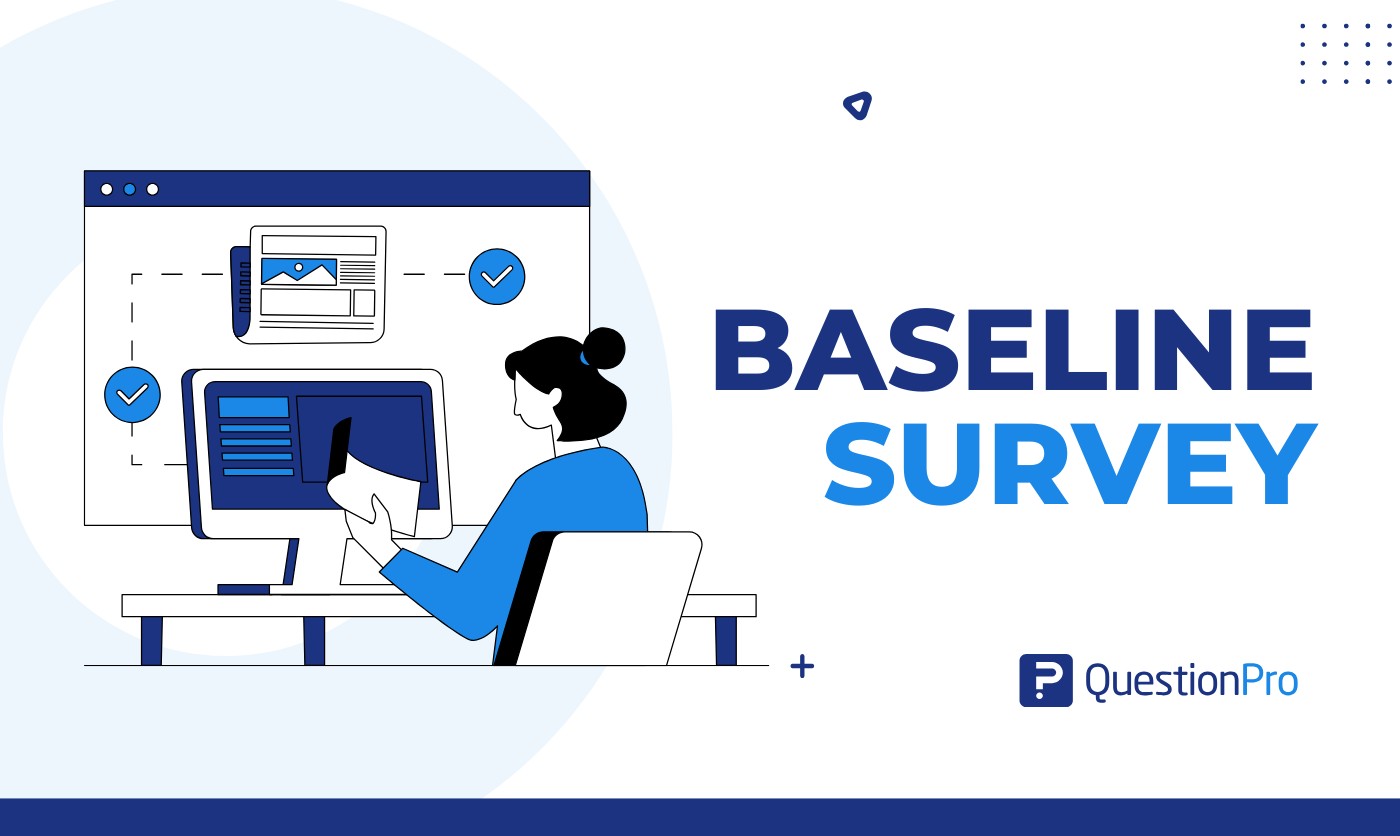 BASELINE SURVEY

QuestionPro